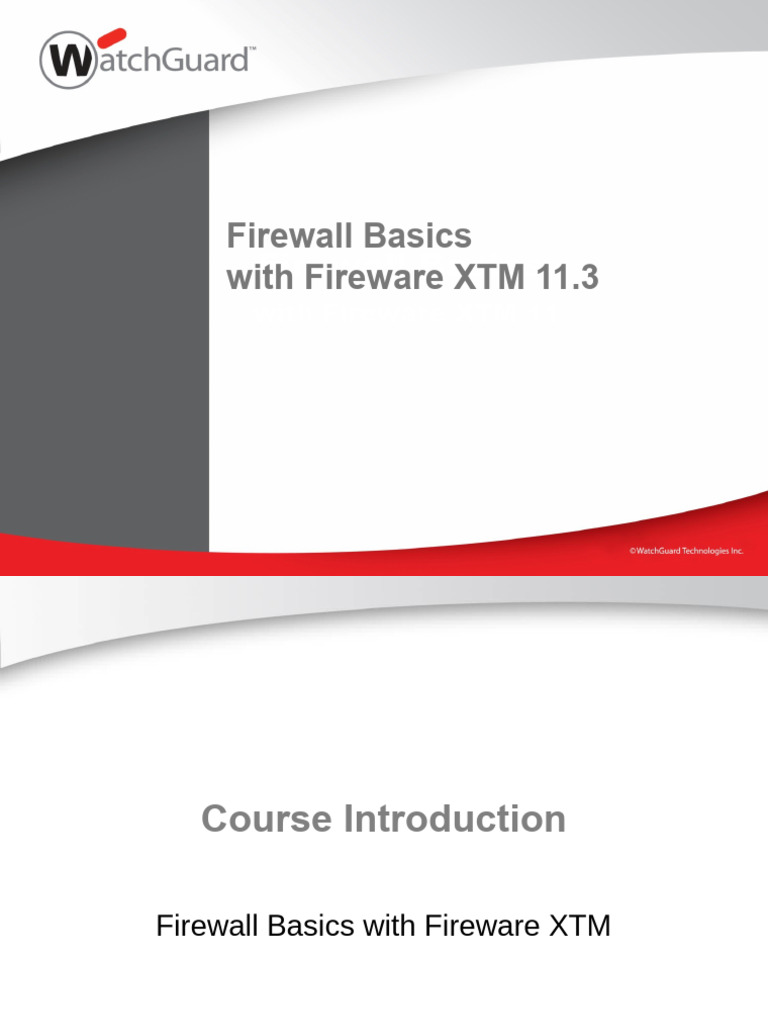 WatchGuard™

Firewall Basics
with Fireware XTM 11.3

©WatchGuard Technologies Inc.

Course Introduction

Firewall Basics with Fireware XTM